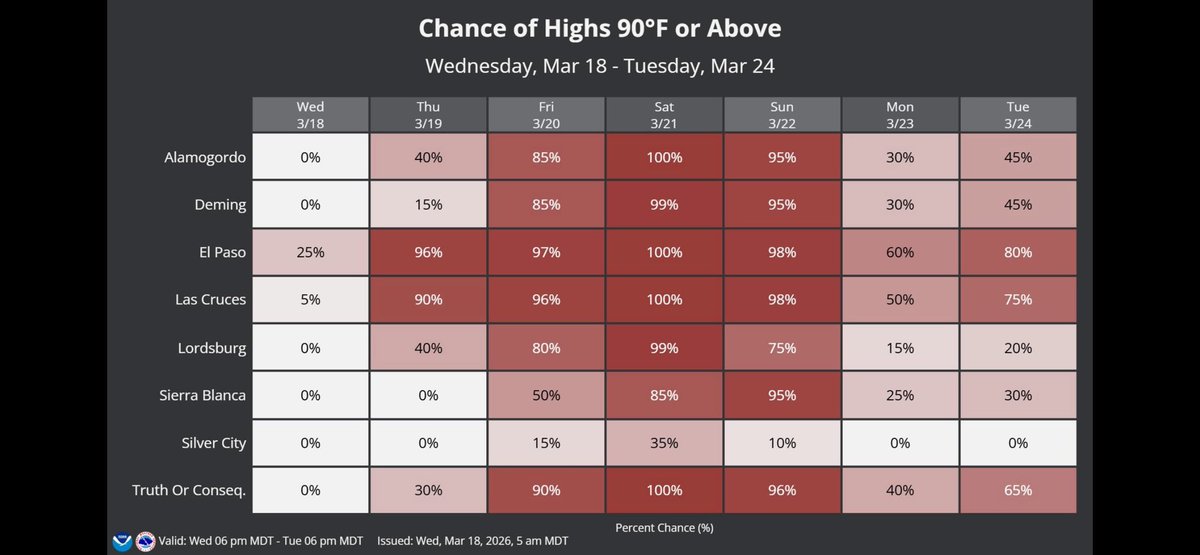 Chance of Highs 90°F or Above

Wednesday, Mar 18 - Tuesday, Mar 24

| | Wed 3/18 | Thu 3/19 | Fri 3/20 | Sat 3/21 | Sun 3/22 | Mon 3/23 | Tue 3/24 |
|---|---|---|---|---|---|---|---|
| Alamogordo | 0% | 40% | 85% | 100% | 95% | 30% | 45% |
| Deming | 0% | 15% | 85% | 99% | 95% | 30% | 45% |
| El Paso | 25% | 96% | 97% | 100% | 98% | 60% | 80% |
| Las Cruces | 5% | 90% | 96% | 100% | 98% | 50% | 75% |
| Lordsburg | 0% | 40% | 80% | 99% | 75% | 15% | 20% |
| Sierra Blanca | 0% | 0% | 50% | 85% | 95% | 25% | 30% |
| Silver City | 0% | 0% | 15% | 35% | 10% | 0% | 0% |
| Truth Or Conseq. | 0% | 30% | 90% | 100% | 96% | 40% | 65% |

Percent Chance (%)

Valid: Wed 06 pm MDT - Tue 06 pm MDT Issued: Wed, Mar 18, 2026, 5 am MDT